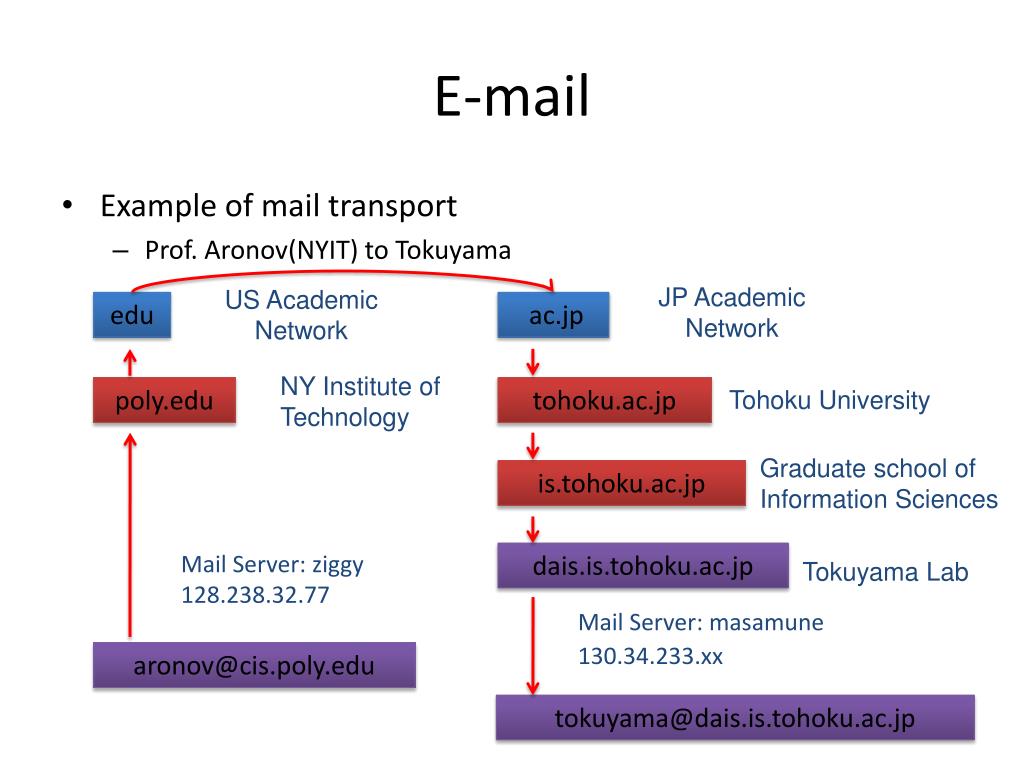 E-mail

• Example of mail transport
– Prof. Aronov(NYIT) to Tokuyama

edu

US Academic Network

poly.edu

NY Institute of Technology

Mail Server: ziggy
128.238.32.77

aronov@cis.poly.edu

ac.jp

JP Academic Network

tohoku.ac.jp

Tohoku University

is.tohoku.ac.jp

Graduate school of Information Sciences

dais.is.tohoku.ac.jp

Tokuyama Lab

Mail Server: masamune
130.34.233.xx

tokuyama@dais.is.tohoku.ac.jp